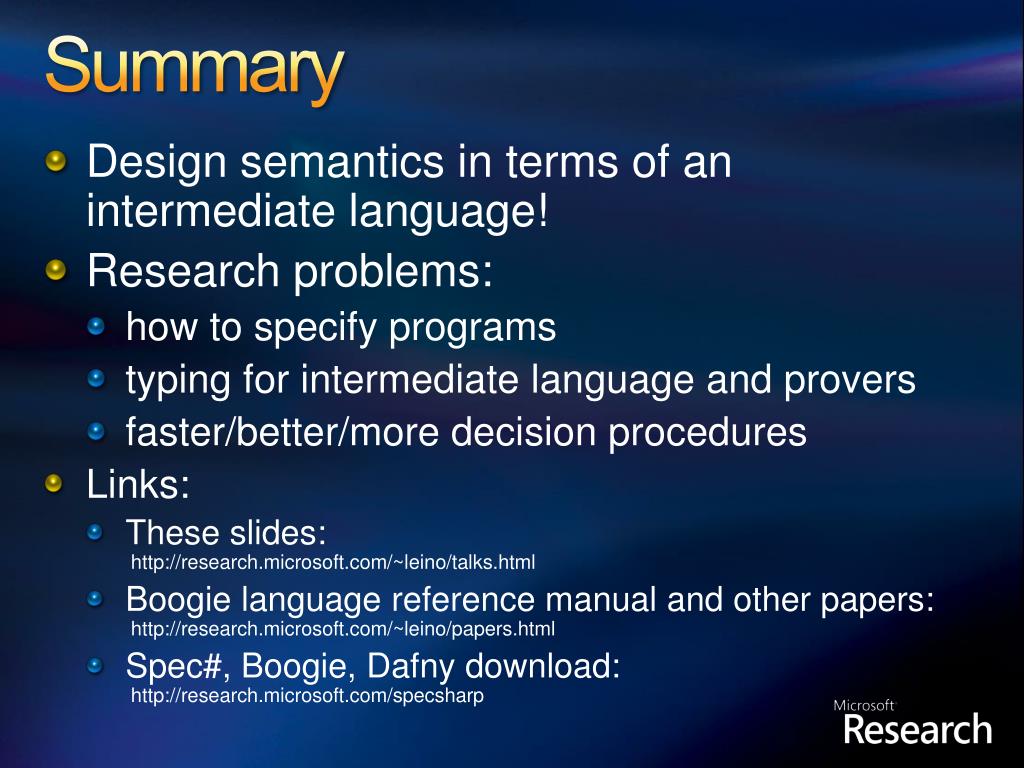 Summary

Design semantics in terms of an intermediate language!

Research problems:

how to specify programs

typing for intermediate language and provers

faster/better/more decision procedures

Links:

These slides:
http://research.microsoft.com/~leino/talks.html

Boogie language reference manual and other papers:
http://research.microsoft.com/~leino/papers.html

Spec#, Boogie, Dafny download:
http://research.microsoft.com/specsharp

Microsoft Research